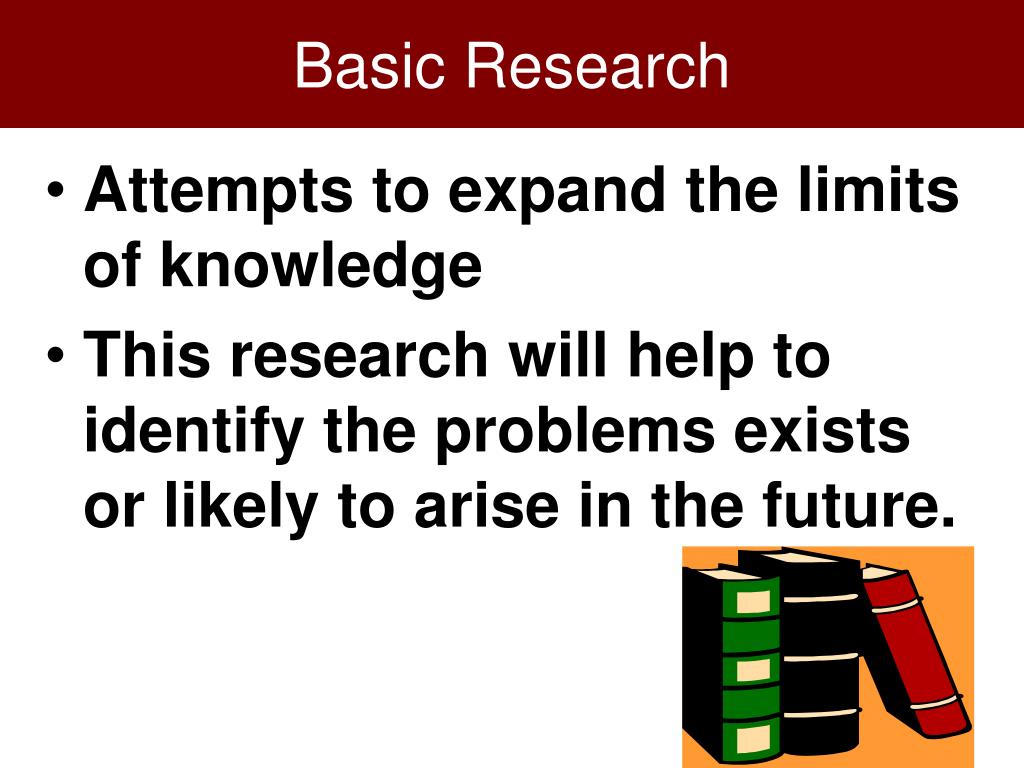 Basic Research

• Attempts to expand the limits of knowledge

• This research will help to identify the problems exists or likely to arise in the future.